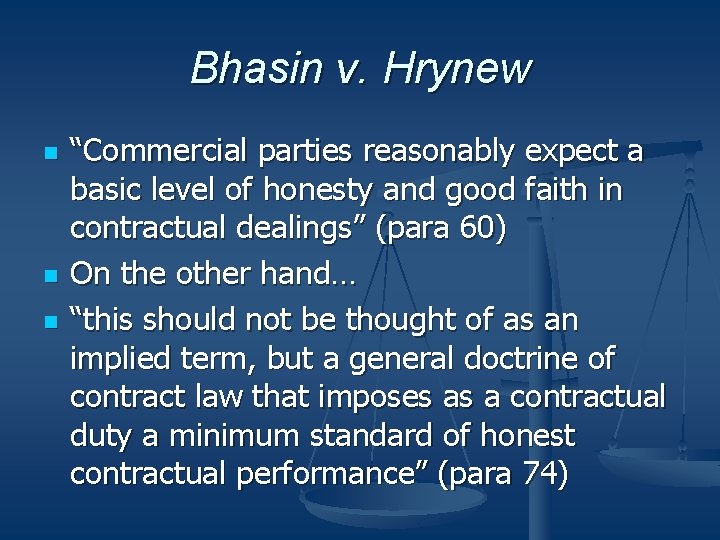 Bhasin v. Hrynew

• "Commercial parties reasonably expect a basic level of honesty and good faith in contractual dealings" (para 60)
• On the other hand…
• "this should not be thought of as an implied term, but a general doctrine of contract law that imposes as a contractual duty a minimum standard of honest contractual performance" (para 74)